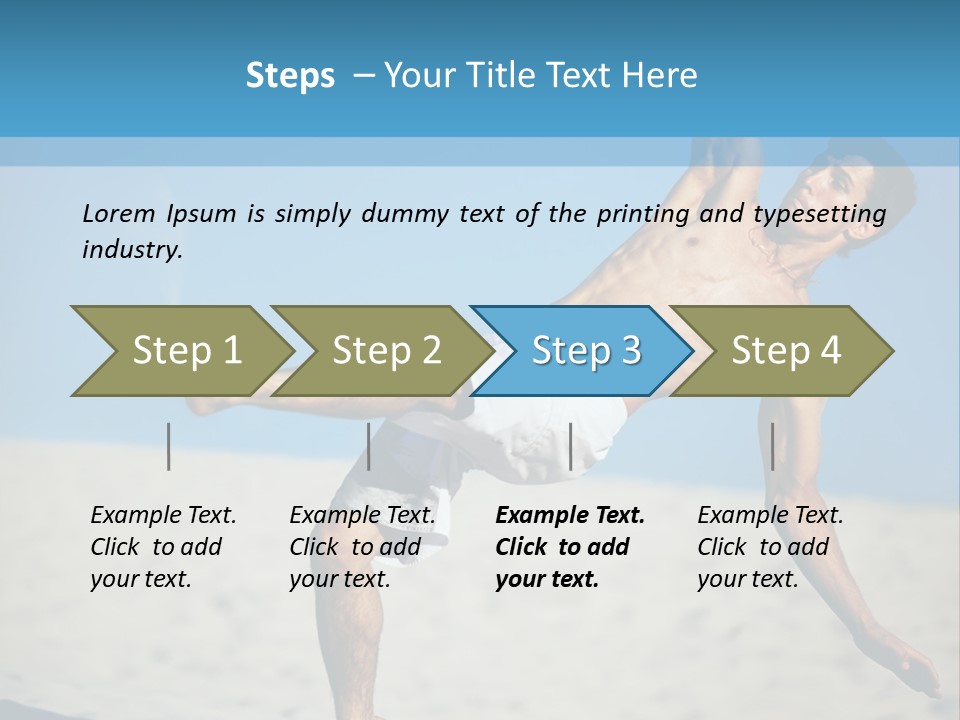 Steps – Your Title Text Here

Lorem Ipsum is simply dummy text of the printing and typesetting industry.

Step 1

Step 2

Step 3

Step 4

Example Text. Click to add your text.

Example Text. Click to add your text.

Example Text. Click to add your text.

Example Text. Click to add your text.